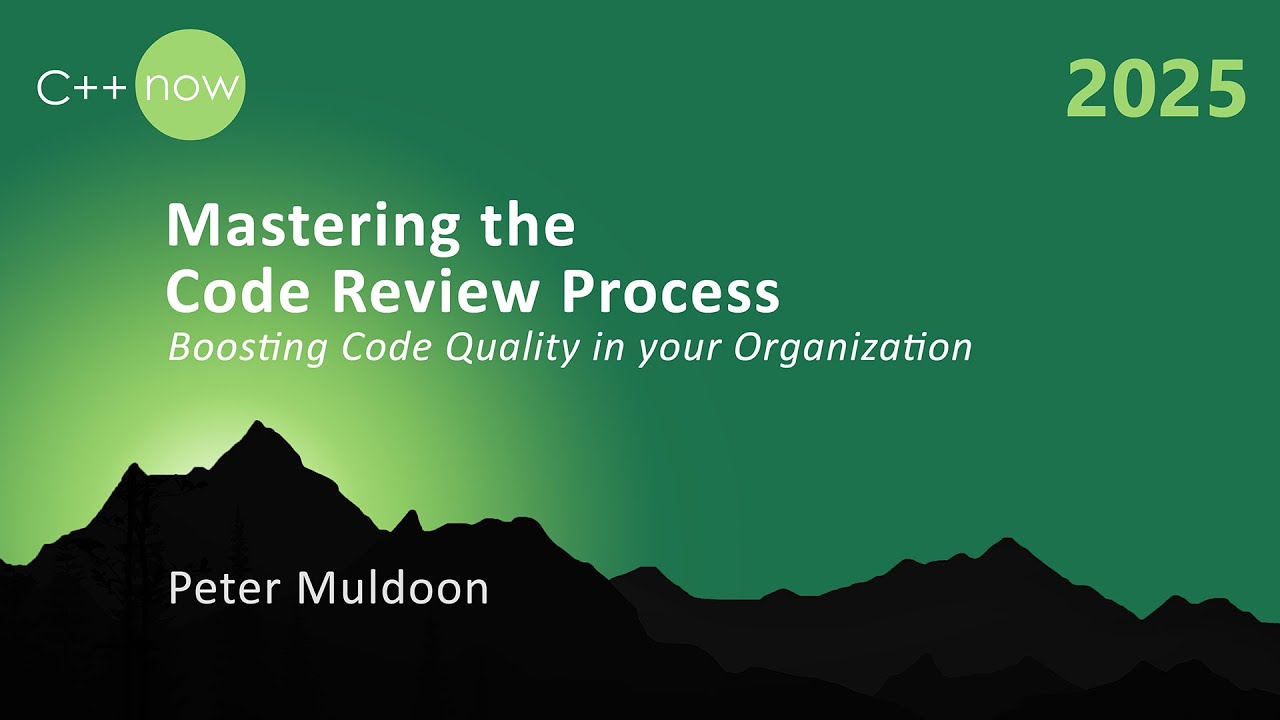 C++ now

2025

Mastering the Code Review Process

Boosting Code Quality in your Organization

Peter Muldoon